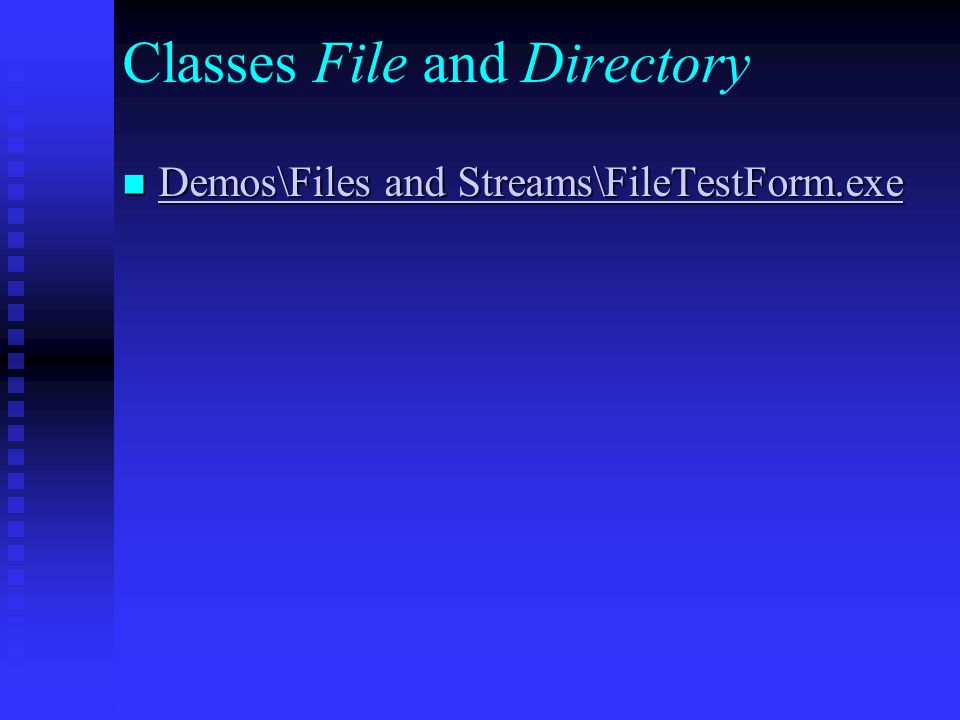 Classes File and Directory

Demos\Files and Streams\FileTestForm.exe